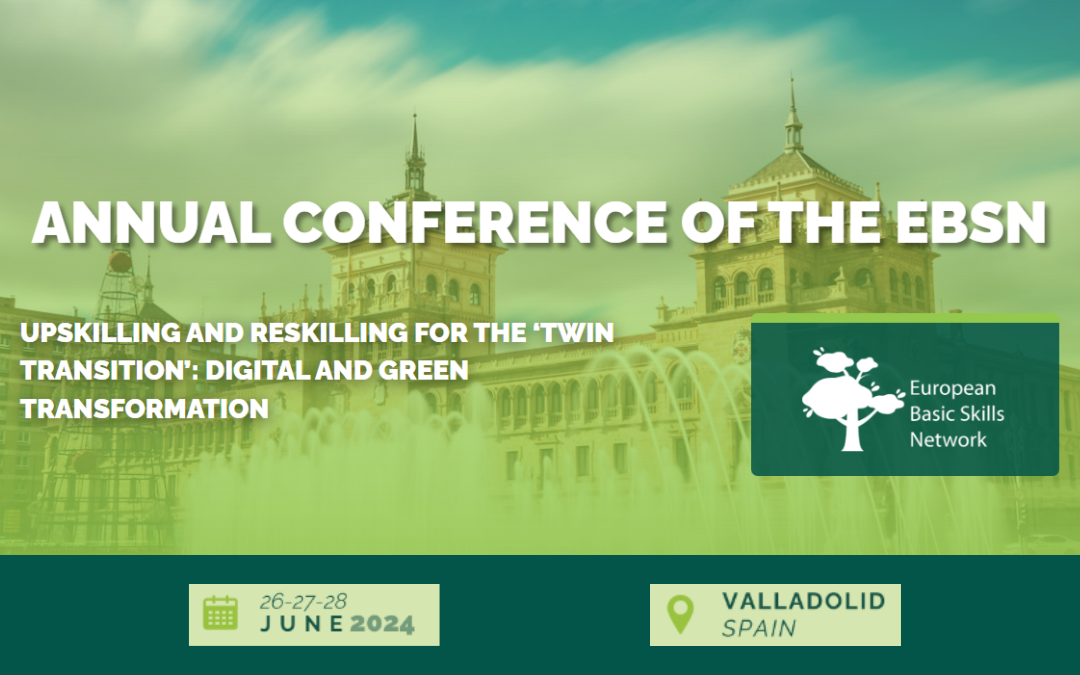 ANNUAL CONFERENCE OF THE EBSN

UPSKILLING AND RESKILLING FOR THE 'TWIN TRANSITION': DIGITAL AND GREEN TRANSFORMATION

European Basic Skills Network

26-27-28 JUNE 2024

VALLADOLID SPAIN